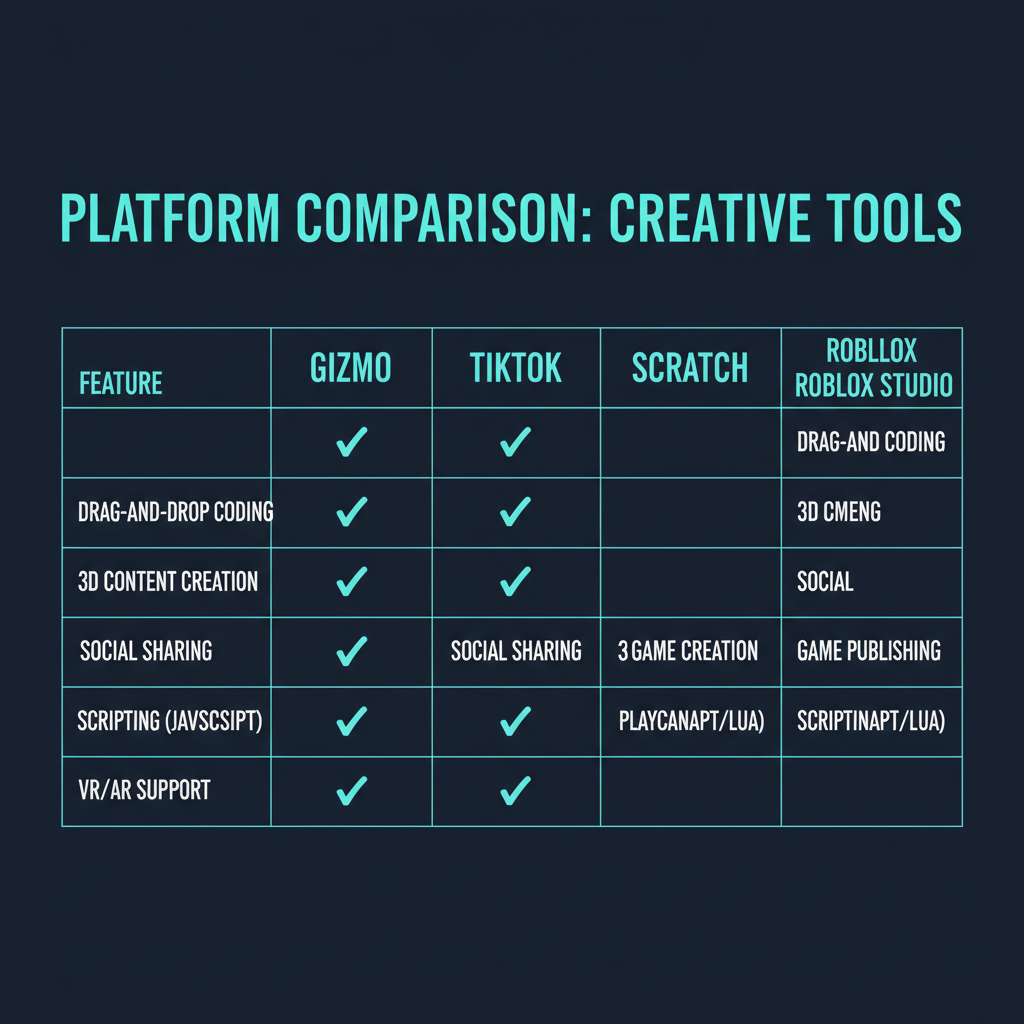 PLATFORM COMPARISON: CREATIVE TOOLS

| FEATURE | GIZMO | TIKTOK | SCRATCH | ROBLLOX ROBLOX STUDIO |
|---|---|---|---|---|
| | ✓ | ✓ | | DRAG-AND CODING |
| DRAG-AND-DROP CODING | ✓ | ✓ | | 3D CMENG |
| 3D CONTENT CREATION | ✓ | ✓ | | SOCIAL |
| SOCIAL SHARING | ✓ | SOCIAL SHARING | 3 GAME CREATION | GAME PUBLISHING |
| SCRIPTING (JAVSCSIPT) | ✓ | ✓ | PLAYCANAPT/LUA) | SCRIPTINAPT/LUA) |
| VR/AR SUPPORT | ✓ | ✓ | | |